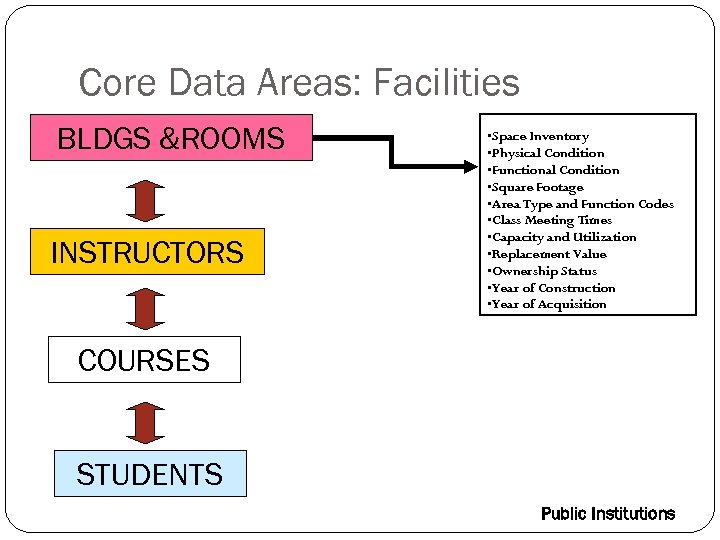 Core Data Areas: Facilities

BLDGS &ROOMS

INSTRUCTORS

COURSES

STUDENTS

•Space Inventory
•Physical Condition
•Functional Condition
•Square Footage
•Area Type and Function Codes
•Class Meeting Times
•Capacity and Utilization
•Replacement Value
•Ownership Status
•Year of Construction
•Year of Acquisition

Public Institutions